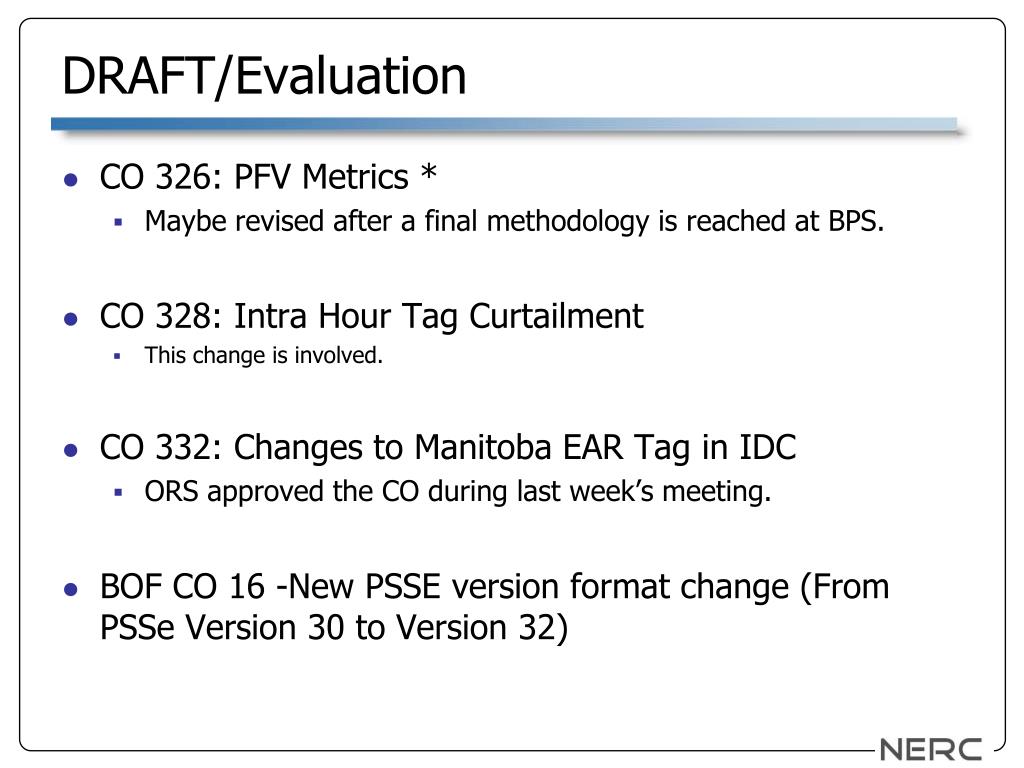 DRAFT/Evaluation

- CO 326: PFV Metrics *
  - Maybe revised after a final methodology is reached at BPS.

- CO 328: Intra Hour Tag Curtailment
  - This change is involved.

- CO 332: Changes to Manitoba EAR Tag in IDC
  - ORS approved the CO during last week's meeting.

- BOF CO 16 -New PSSE version format change (From PSSe Version 30 to Version 32)

NERC